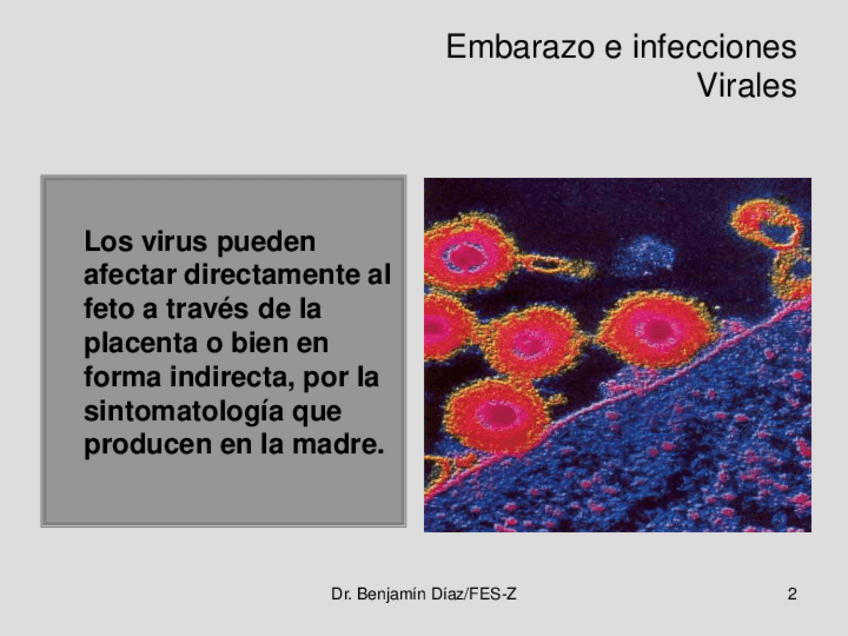 Embarazo e infecciones Virales

Los virus pueden afectar directamente al feto a través de la placenta o bien en forma indirecta, por la sintomatología que producen en la madre.

Dr. Benjamín Díaz/FES-Z

2